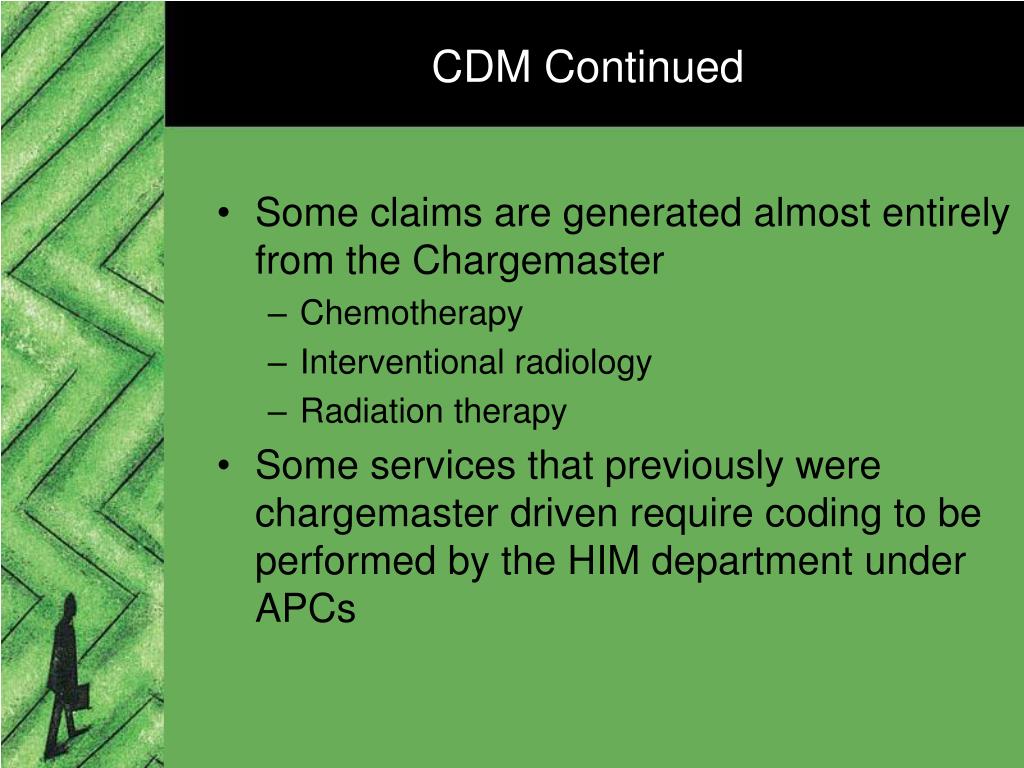 CDM Continued

• Some claims are generated almost entirely from the Chargemaster
– Chemotherapy
– Interventional radiology
– Radiation therapy
• Some services that previously were chargemaster driven require coding to be performed by the HIM department under APCs